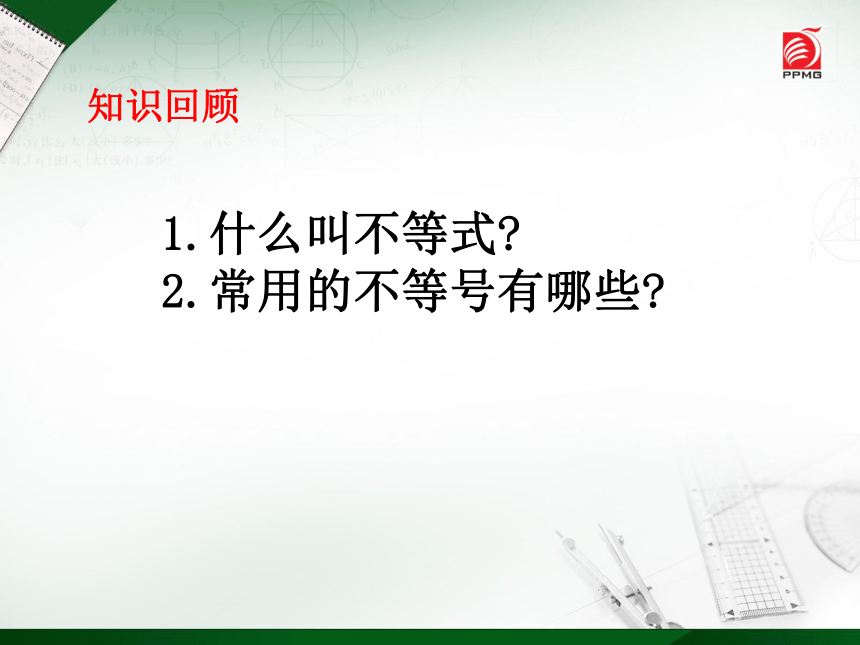 PPMG

知识回顾

1. 什么叫不等式?
2. 常用的不等号有哪些?